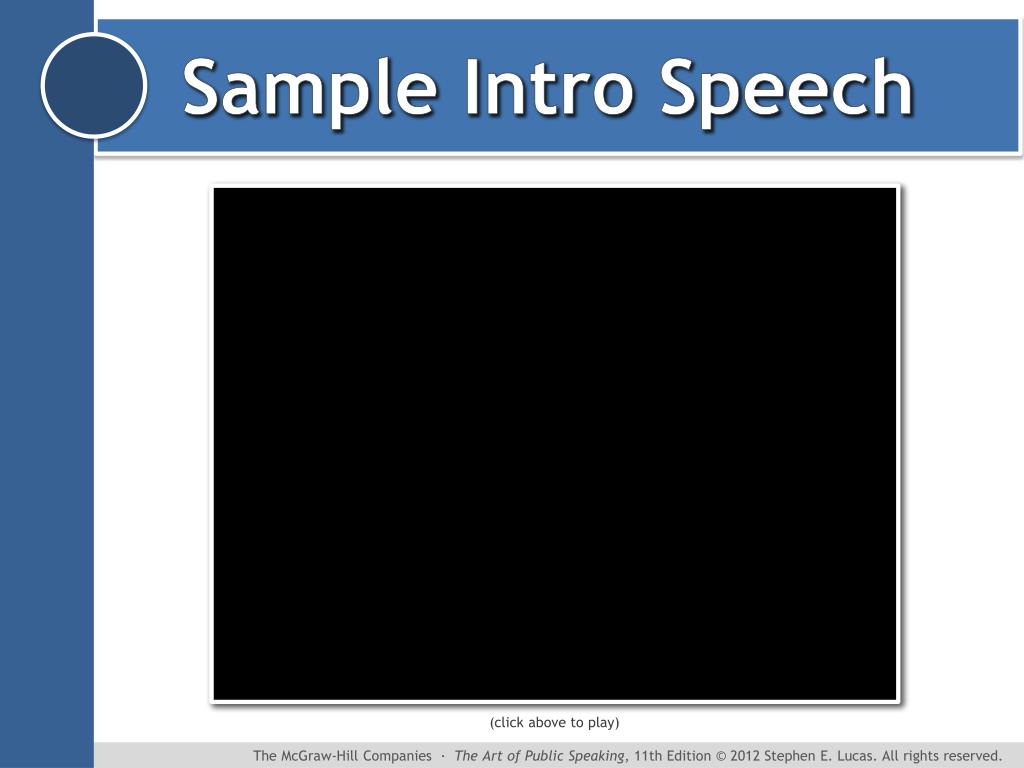 Sample Intro Speech

(click above to play)

The McGraw-Hill Companies · The Art of Public Speaking, 11th Edition © 2012 Stephen E. Lucas. All rights reserved.